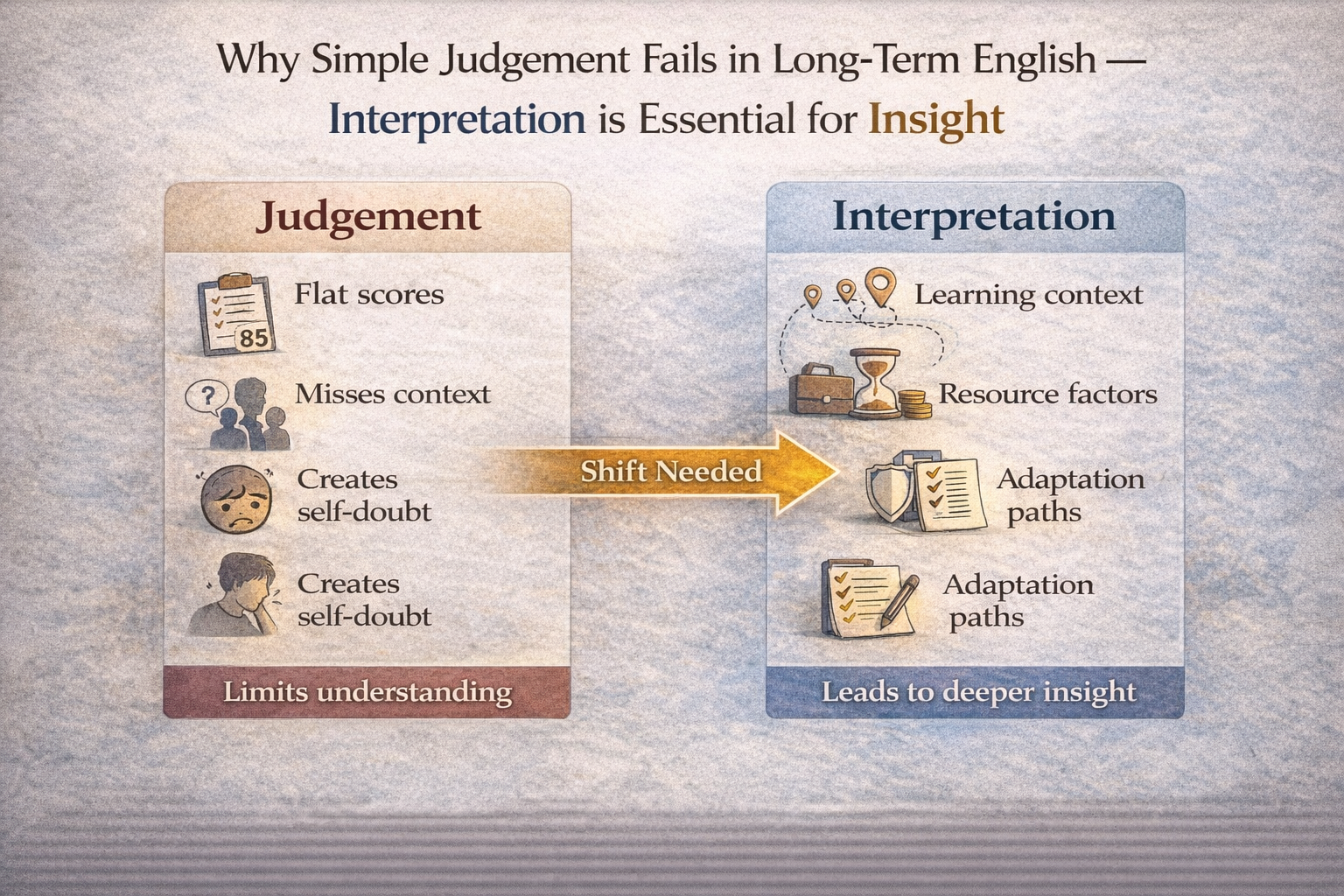 Why Simple Judgement Fails in Long-Term English — Interpretation is Essential for Insight

Judgement

85

Flat scores

?

Misses context

Creates self-doubt

Creates self-doubt

Limits understanding

Shift Needed

Interpretation

Learning context

Resource factors

Adaptation paths

Adaptation paths

Leads to deeper insight